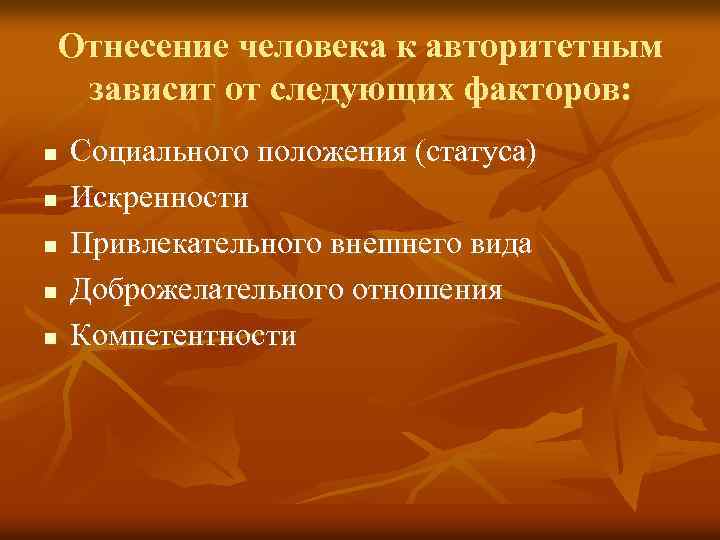 Отнесение человека к авторитетным зависит от следующих факторов:

- Социального положения (статуса)
- Искренности
- Привлекательного внешнего вида
- Доброжелательного отношения
- Компетентности